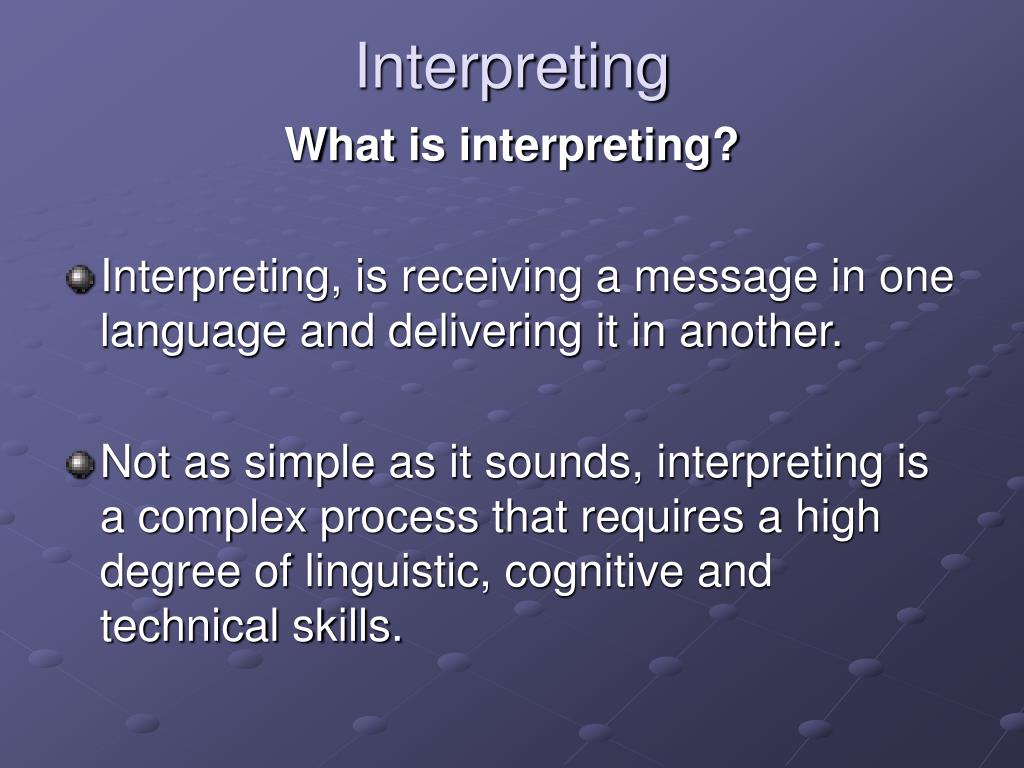 Interpreting

What is interpreting?

Interpreting, is receiving a message in one language and delivering it in another.

Not as simple as it sounds, interpreting is a complex process that requires a high degree of linguistic, cognitive and technical skills.